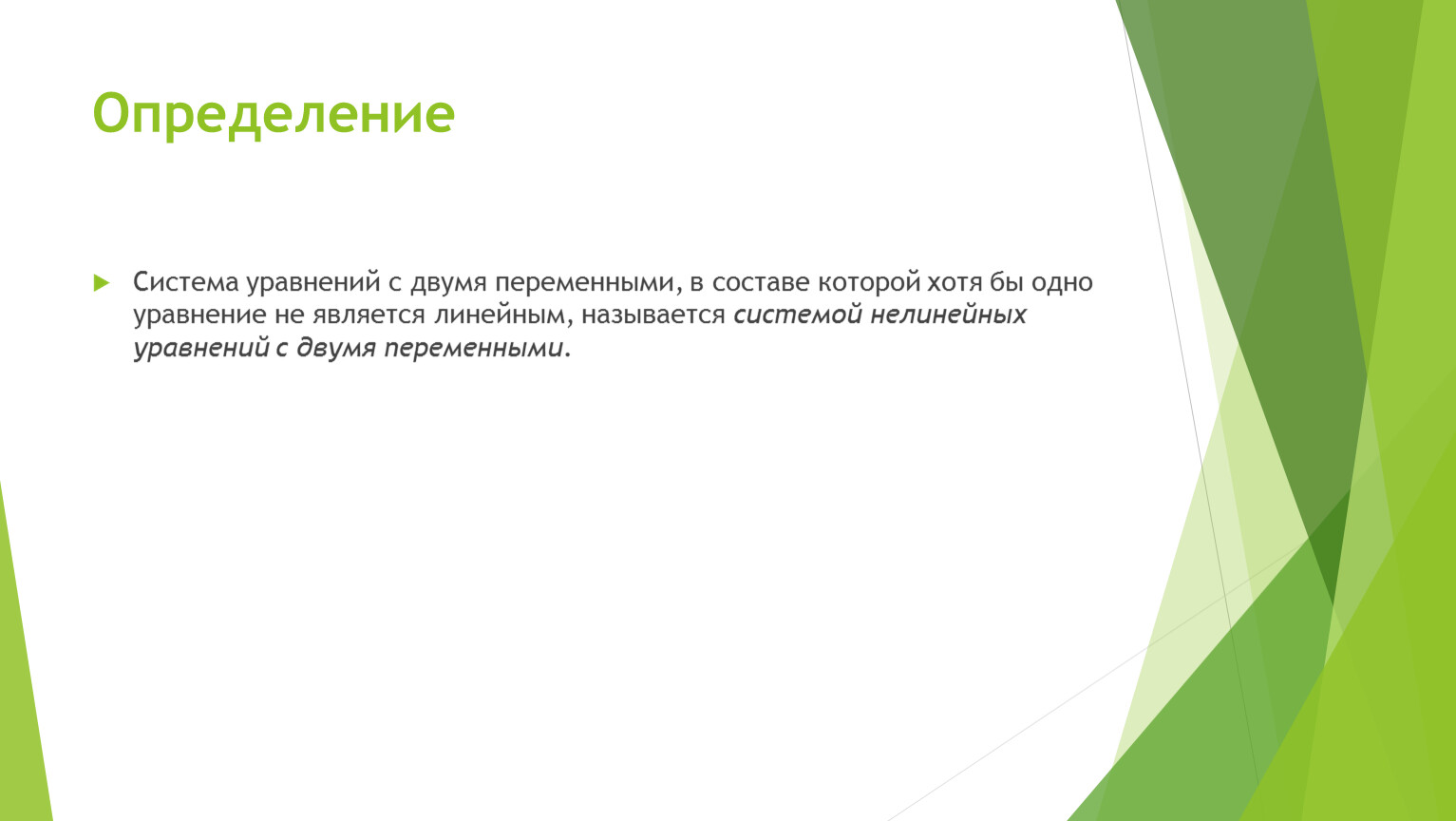 Определение

Система уравнений с двумя переменными, в составе которой хотя бы одно уравнение не является линейным, называется системой нелинейных уравнений с двумя переменными.